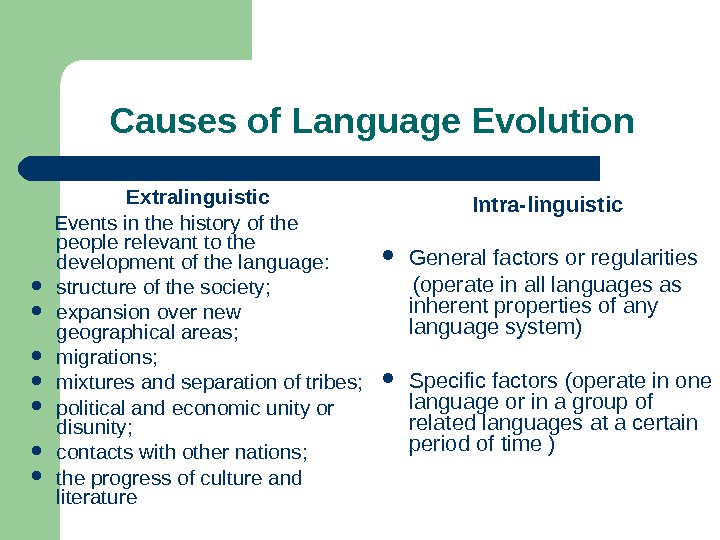 Causes of Language Evolution

Extralinguistic

Events in the history of the people relevant to the development of the language:

- structure of the society;
- expansion over new geographical areas;
- migrations;
- mixtures and separation of tribes;
- political and economic unity or disunity;
- contacts with other nations;
- the progress of culture and literature

Intra-linguistic

- General factors or regularities (operate in all languages as inherent properties of any language system)
- Specific factors (operate in one language or in a group of related languages at a certain period of time )